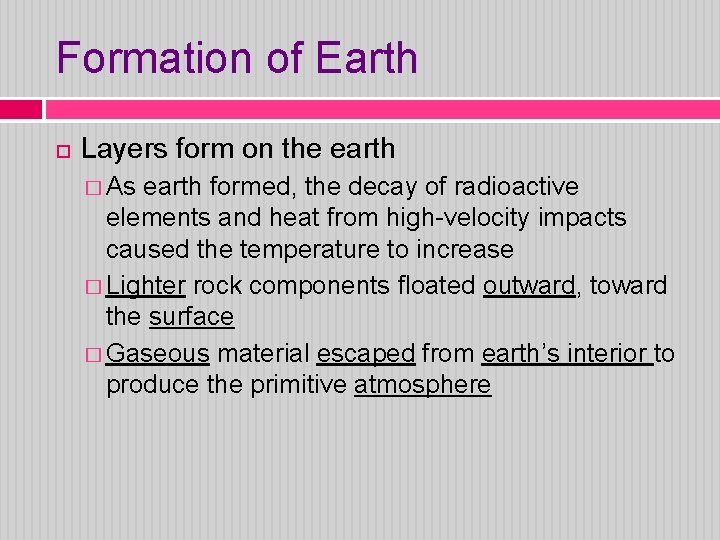 Formation of Earth

Layers form on the earth

As earth formed, the decay of radioactive elements and heat from high-velocity impacts caused the temperature to increase

Lighter rock components floated outward, toward the surface

Gaseous material escaped from earth's interior to produce the primitive atmosphere